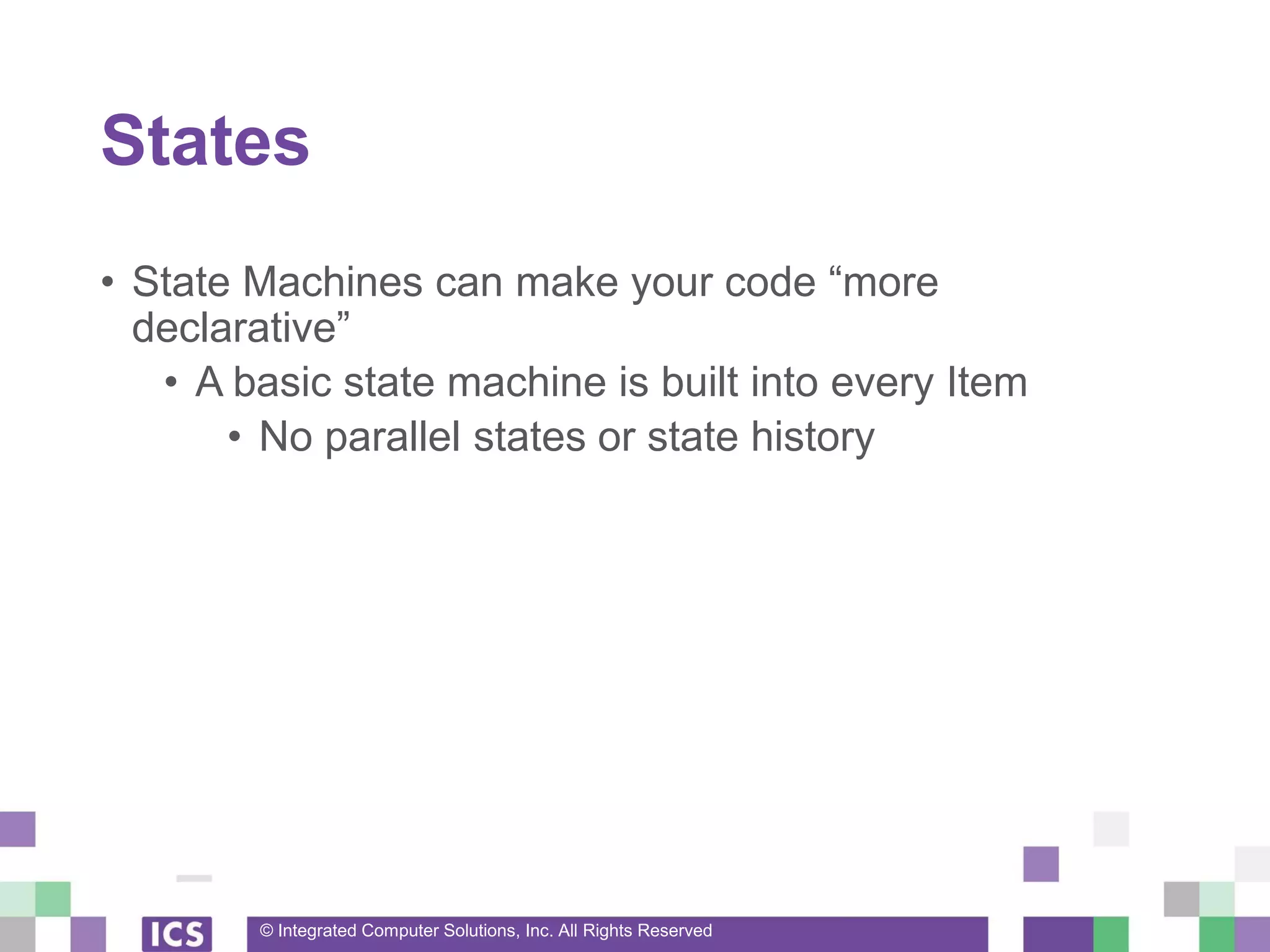 States

• State Machines can make your code “more declarative”
  • A basic state machine is built into every Item
    • No parallel states or state history

ICS

© Integrated Computer Solutions, Inc. All Rights Reserved